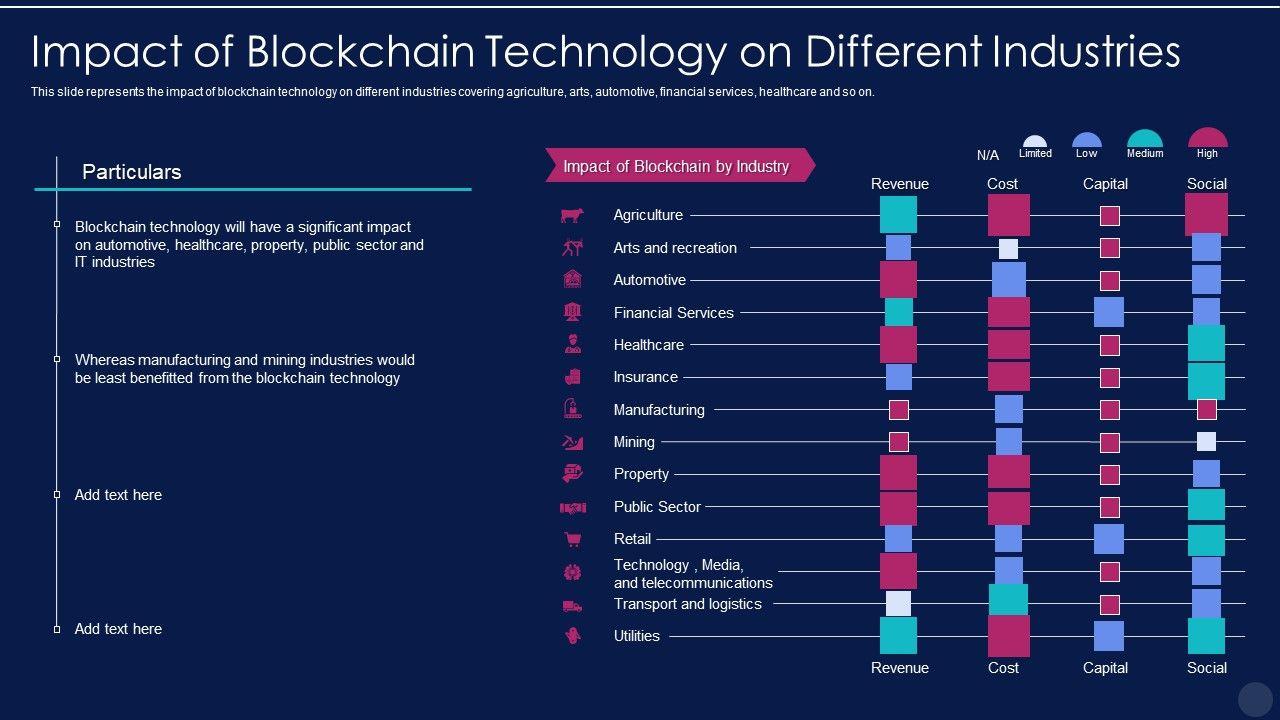 Impact of Blockchain Technology on Different Industries

This slide represents the impact of blockchain technology on different industries covering agriculture, arts, automotive, financial services, healthcare and so on.

Particulars

Blockchain technology will have a significant impact on automotive, healthcare, property, public sector and IT industries

Whereas manufacturing and mining industries would be least benefitted from the blockchain technology

Add text here

Add text here

Impact of Blockchain by Industry

N/A Limited Low Medium High

Revenue Cost Capital Social

Agriculture
Arts and recreation
Automotive
Financial Services
Healthcare
Insurance
Manufacturing
Mining
Property
Public Sector
Retail
Technology , Media, and telecommunications
Transport and logistics
Utilities

Revenue Cost Capital Social